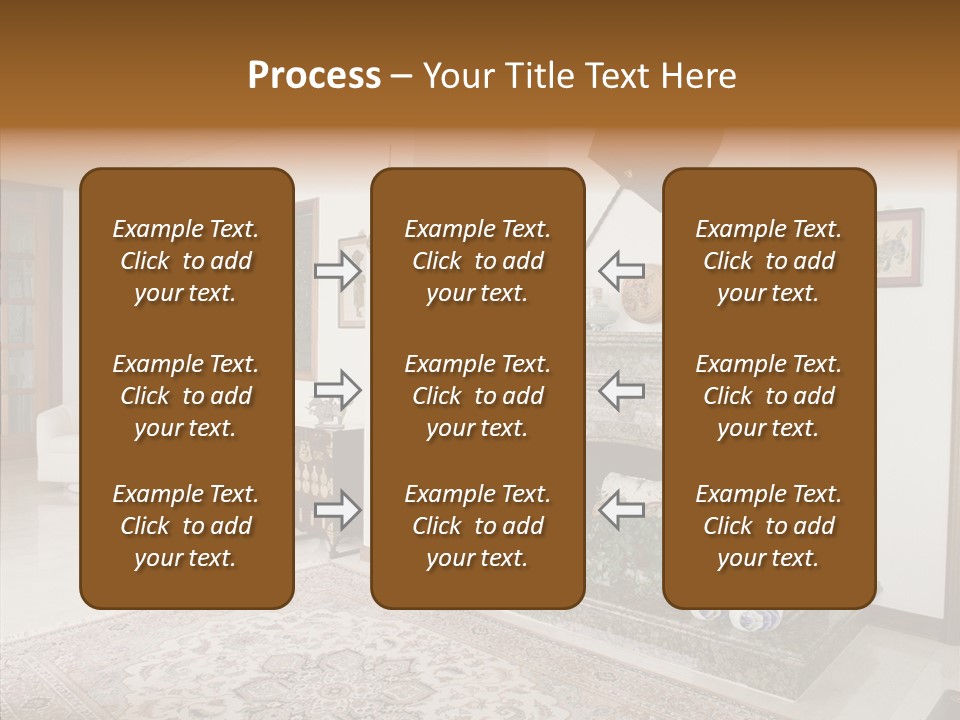 Process – Your Title Text Here

Example Text. Click to add your text.

Example Text. Click to add your text.

Example Text. Click to add your text.

Example Text. Click to add your text.

Example Text. Click to add your text.

Example Text. Click to add your text.

Example Text. Click to add your text.

Example Text. Click to add your text.

Example Text. Click to add your text.